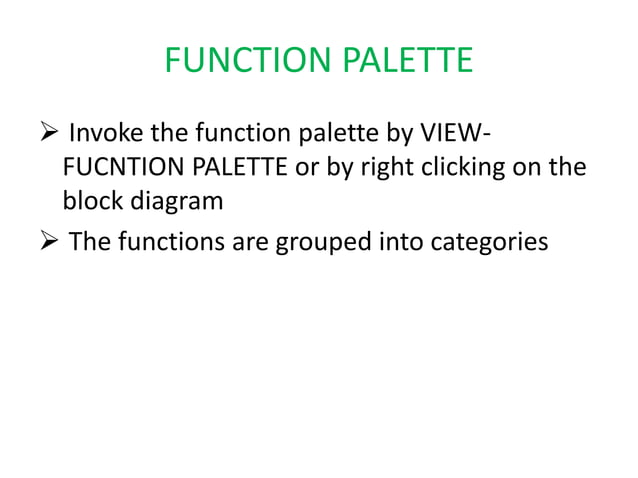 FUNCTION PALETTE

➢ Invoke the function palette by VIEW-FUCNTION PALETTE or by right clicking on the block diagram

➢ The functions are grouped into categories